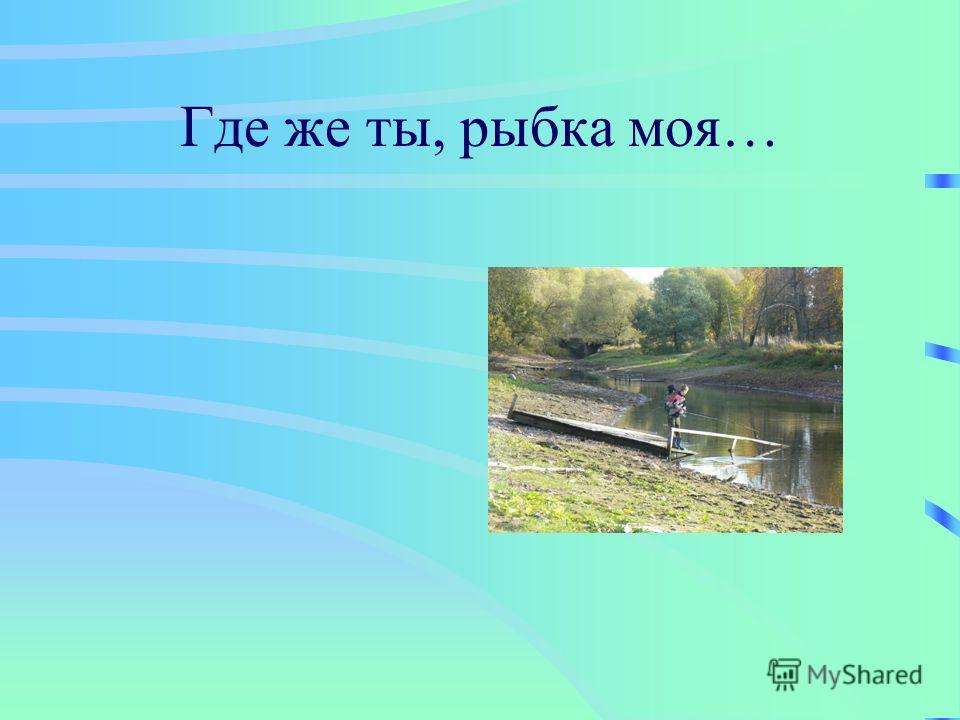 Где же ты, рыбка моя…

MyShared